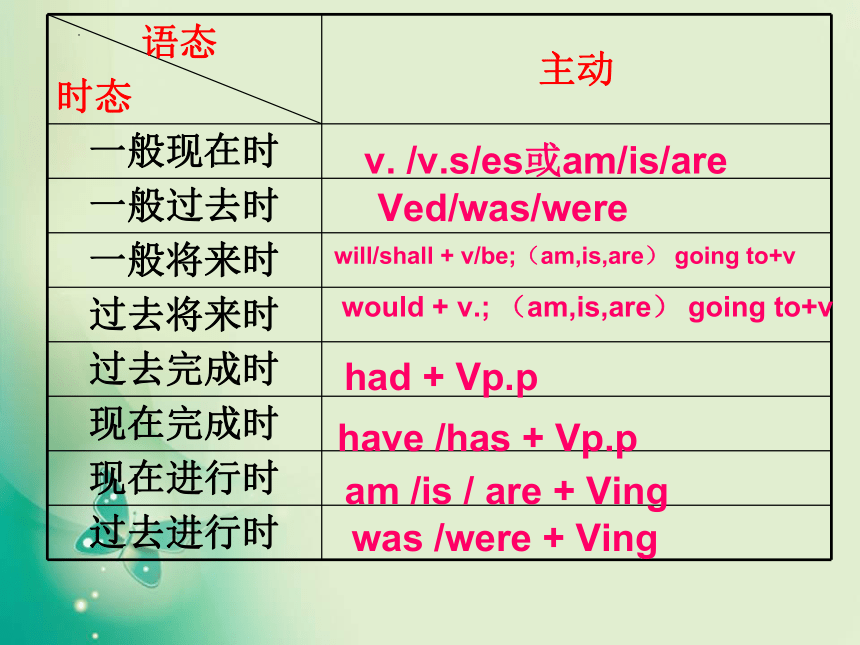 | 语态 时态 | 主动 |
|---|---|
| 一般现在时 | v. /v.s/es或am/is/are |
| 一般过去时 | Ved/was/were |
| 一般将来时 | will/shall + v/be;（am,is,are） going to+v |
| 过去将来时 | would + v.; （am,is,are） going to+v |
| 过去完成时 | had + Vp.p |
| 现在完成时 | have /has + Vp.p |
| 现在进行时 | am /is / are + Ving |
| 过去进行时 | was /were + Ving |